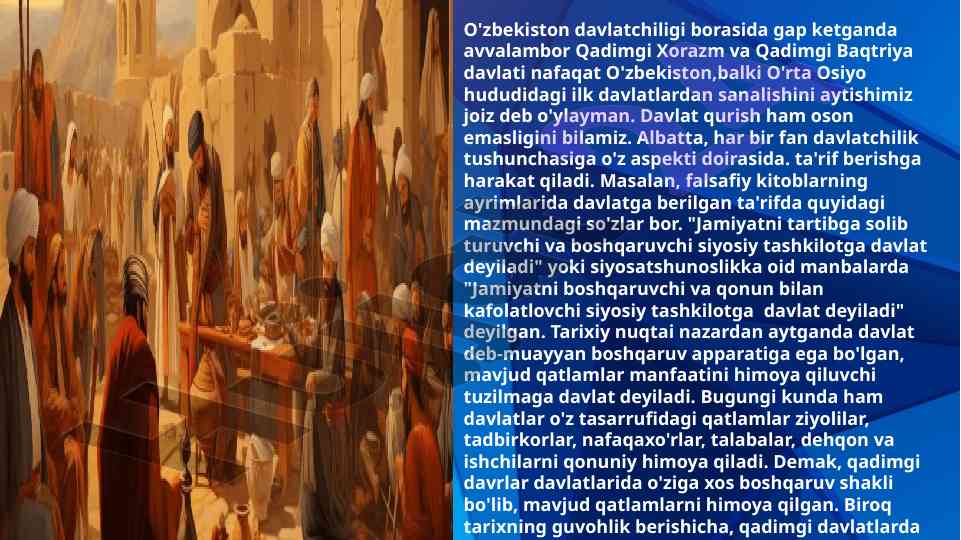 O'zbekiston davlatchiligi borasida gap ketganda avvalambor Qadimgi Xorazm va Qadimgi Baqtriya davlati nafaqat O'zbekiston,balki O'rta Osiyo hududidagi ilk davlatlardan sanalishini aytishimiz joiz deb o'ylayman. Davlat qurish ham oson emasligini bilamiz. Albatta, har bir fan davlatchilik tushunchasiga o'z aspekti doirasida. ta'rif berishga harakat qiladi. Masalan, falsafiy kitoblarning ayrimlarida davlatga berilgan ta'rifda quyidagi mazmundagi so'zlar bor. "Jamiyatni tartibga solib turuvchi va boshqaruvchi siyosiy tashkilotga davlat deyiladi" yoki siyosatshunoslikka oid manbalarda "Jamiyatni boshqaruvchi va qonun bilan kafolatlovchi siyosiy tashkilotga davlat deyiladi" deyilgan. Tarixiy nuqtai nazardan aytganda davlat deb-muayyan boshqaruv apparatiga ega bo'lgan, mavjud qatlamlar manfaatini himoya qiluvchi tuzilmaga davlat deyiladi. Bugungi kunda ham davlatlar o'z tasarrufidagi qatlamlar ziyolilar, tadbirkorlar, nafaqaxo'rlar, talabalar, dehqon va ishchilarni qonuniy himoya qiladi. Demak, qadimgi davrlar davlatlarida o'ziga xos boshqaruv shakli bo'lib, mavjud qatlamlarni himoya qilgan. Biroq tarixning guvohlik berishicha, qadimgi davlatlarda